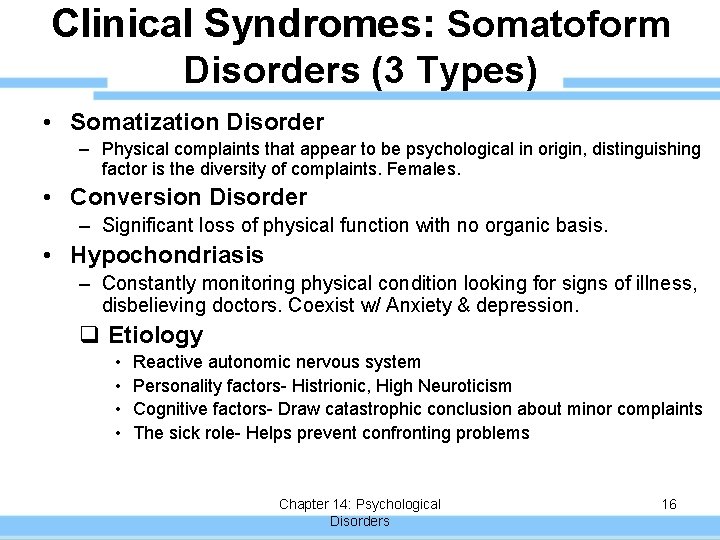 Clinical Syndromes: Somatoform Disorders (3 Types)

• Somatization Disorder
– Physical complaints that appear to be psychological in origin, distinguishing factor is the diversity of complaints. Females.

• Conversion Disorder
– Significant loss of physical function with no organic basis.

• Hypochondriasis
– Constantly monitoring physical condition looking for signs of illness, disbelieving doctors. Coexist w/ Anxiety & depression.

❑ Etiology
• Reactive autonomic nervous system
• Personality factors- Histrionic, High Neuroticism
• Cognitive factors- Draw catastrophic conclusion about minor complaints
• The sick role- Helps prevent confronting problems

Chapter 14: Psychological Disorders

16